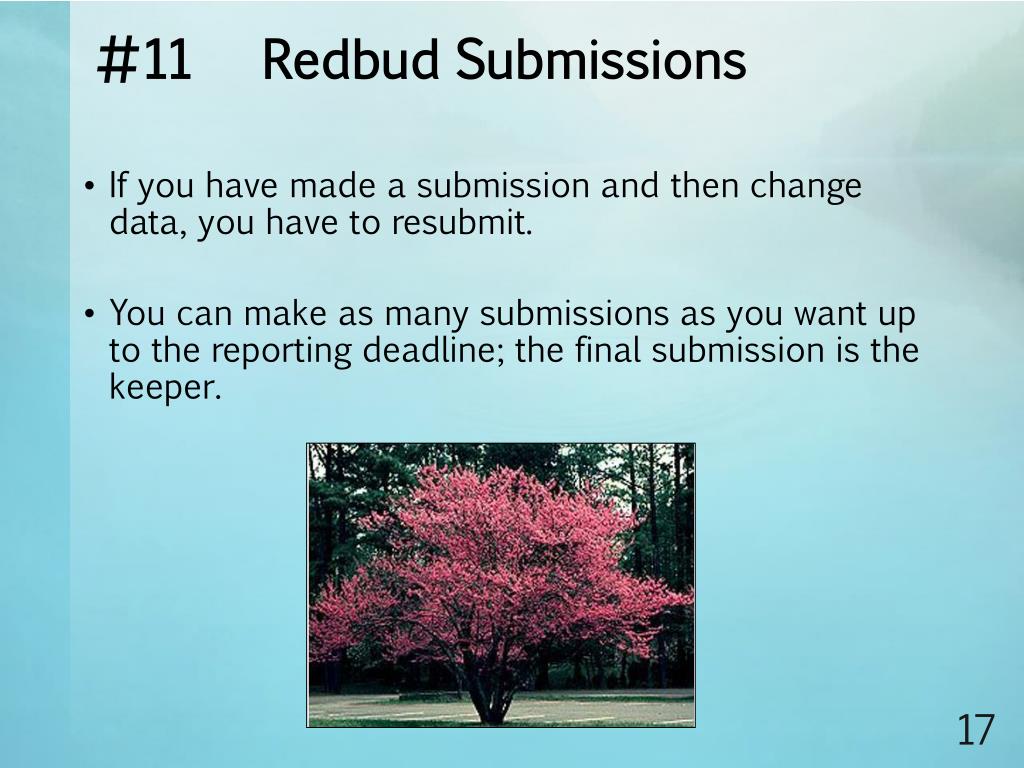 #11 Redbud Submissions

• If you have made a submission and then change data, you have to resubmit.

• You can make as many submissions as you want up to the reporting deadline; the final submission is the keeper.

17